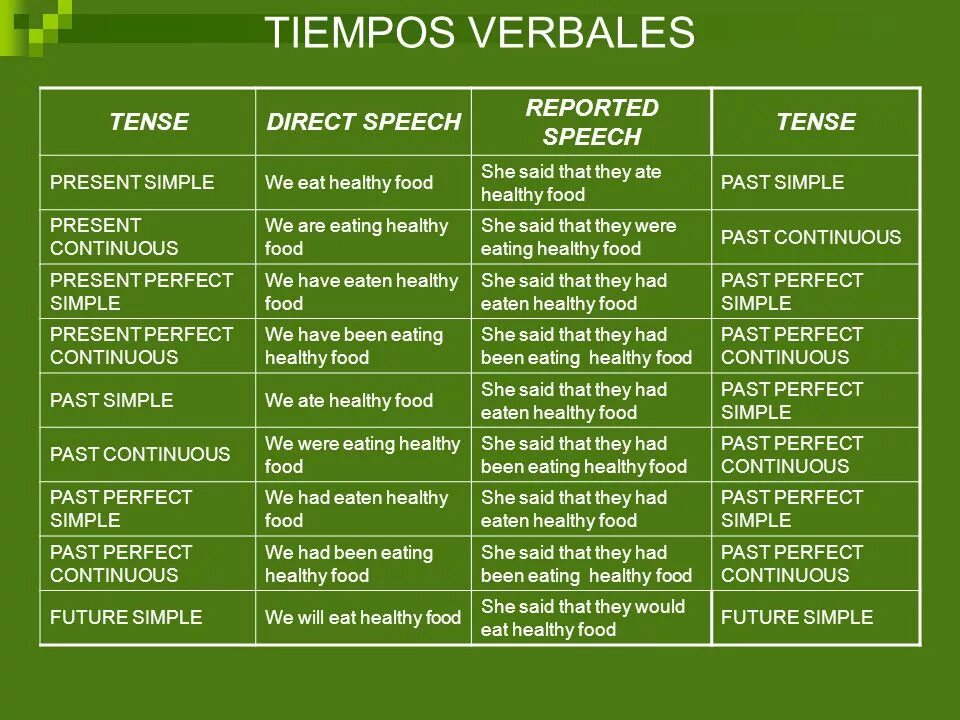 TIEMPOS VERBALES

| TENSE | DIRECT SPEECH | REPORTED SPEECH | TENSE |
|---|---|---|---|
| PRESENT SIMPLE | We eat healthy food | She said that they ate healthy food | PAST SIMPLE |
| PRESENT CONTINUOUS | We are eating healthy food | She said that they were eating healthy food | PAST CONTINUOUS |
| PRESENT PERFECT SIMPLE | We have eaten healthy food | She said that they had eaten healthy food | PAST PERFECT SIMPLE |
| PRESENT PERFECT CONTINUOUS | We have been eating healthy food | She said that they had been eating healthy food | PAST PERFECT CONTINUOUS |
| PAST SIMPLE | We ate healthy food | She said that they had eaten healthy food | PAST PERFECT SIMPLE |
| PAST CONTINUOUS | We were eating healthy food | She said that they had been eating healthy food | PAST PERFECT CONTINUOUS |
| PAST PERFECT SIMPLE | We had eaten healthy food | She said that they had eaten healthy food | PAST PERFECT SIMPLE |
| PAST PERFECT CONTINUOUS | We had been eating healthy food | She said that they had been eating healthy food | PAST PERFECT CONTINUOUS |
| FUTURE SIMPLE | We will eat healthy food | She said that they would eat healthy food | FUTURE SIMPLE |